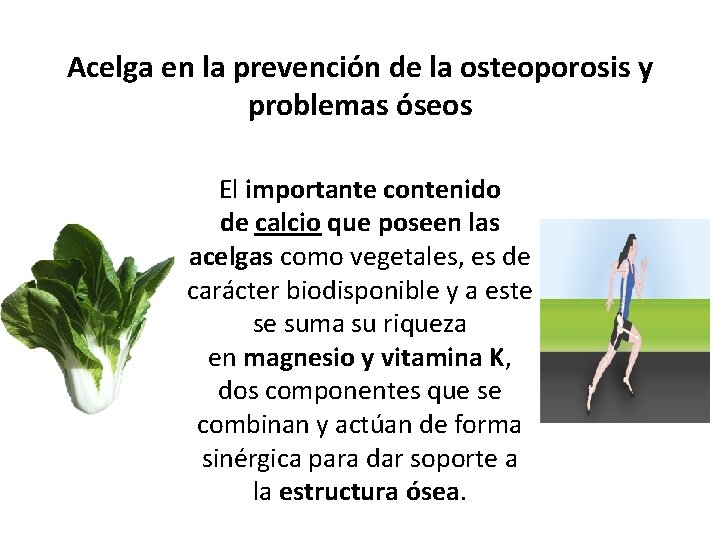 Acelga en la prevención de la osteoporosis y problemas óseos

El importante contenido de calcio que poseen las acelgas como vegetales, es de carácter biodisponible y a este se suma su riqueza en magnesio y vitamina K, dos componentes que se combinan y actúan de forma sinérgica para dar soporte a la estructura ósea.